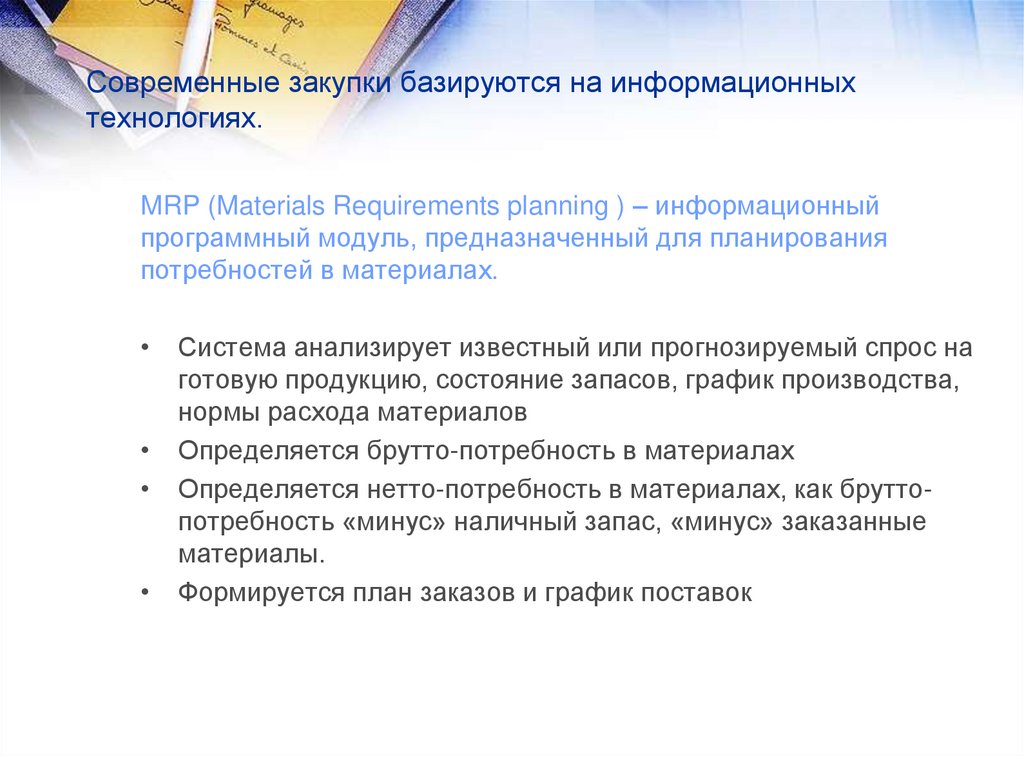 Современные закупки базируются на информационных технологиях.

MRP (Materials Requirements planning ) – информационный программный модуль, предназначенный для планирования потребностей в материалах.

• Система анализирует известный или прогнозируемый спрос на готовую продукцию, состояние запасов, график производства, нормы расхода материалов
• Определяется брутто-потребность в материалах
• Определяется нетто-потребность в материалах, как брутто-потребность «минус» наличный запас, «минус» заказанные материалы.
• Формируется план заказов и график поставок